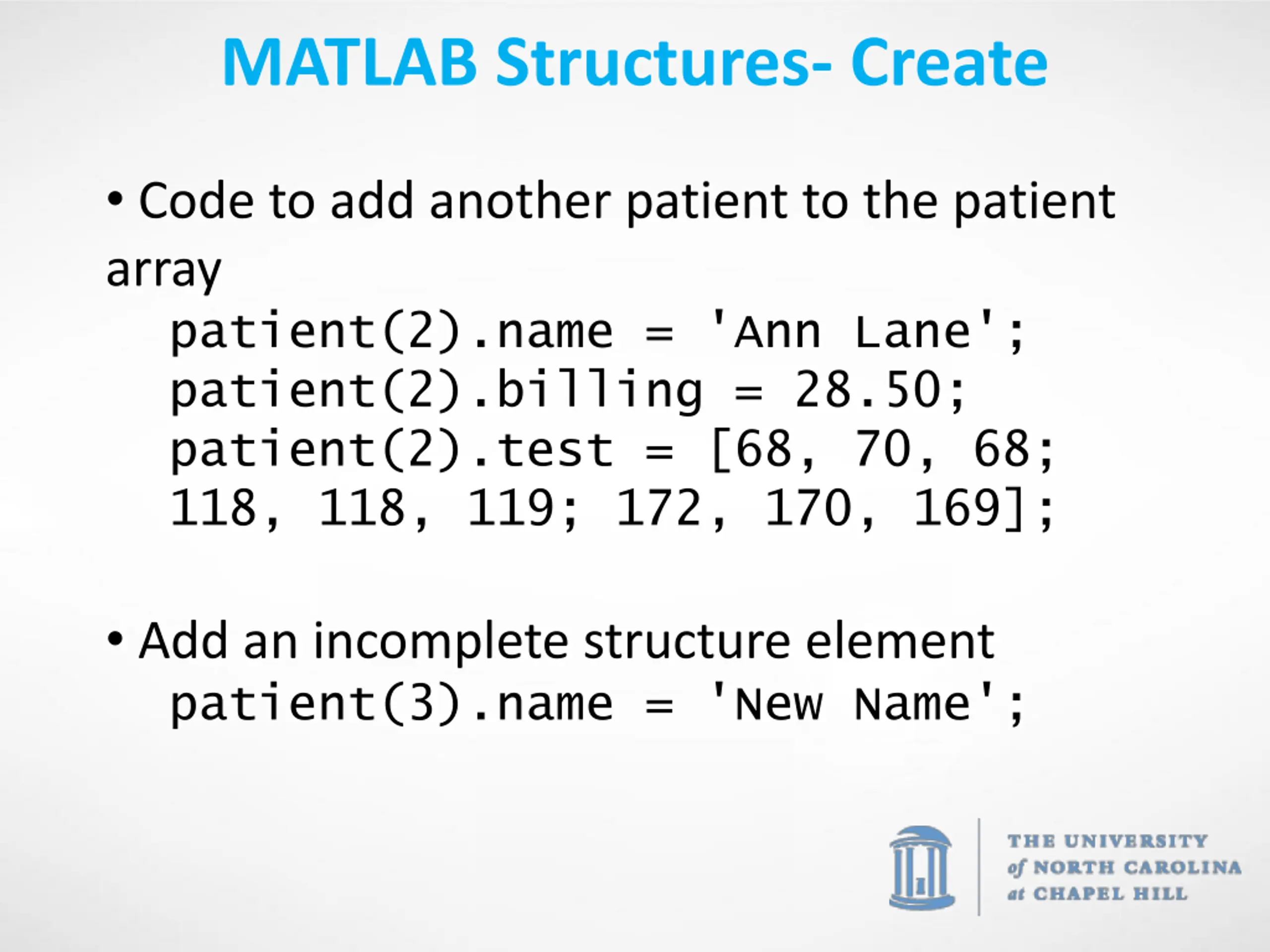 MATLAB Structures- Create

• Code to add another patient to the patient array

patient(2).name = 'Ann Lane';
patient(2).billing = 28.50;
patient(2).test = [68, 70, 68; 118, 118, 119; 172, 170, 169];

• Add an incomplete structure element

patient(3).name = 'New Name';

THE UNIVERSITY
of NORTH CAROLINA
at CHAPEL HILL